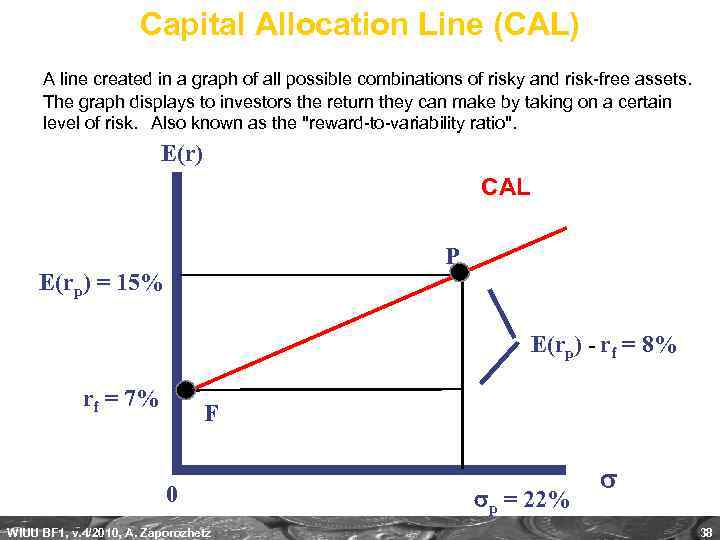 Capital Allocation Line (CAL)

A line created in a graph of all possible combinations of risky and risk-free assets. The graph displays to investors the return they can make by taking on a certain level of risk. Also known as the "reward-to-variability ratio".

E(r)

CAL

P

$E(r_p) = 15\%$

$E(r_p) - r_f = 8\%$

$r_f = 7\%$

F

0

$\sigma$

$\sigma_p = 22\%$

WIUU BF1, v.4/2010, A. Zaporozhetz

38